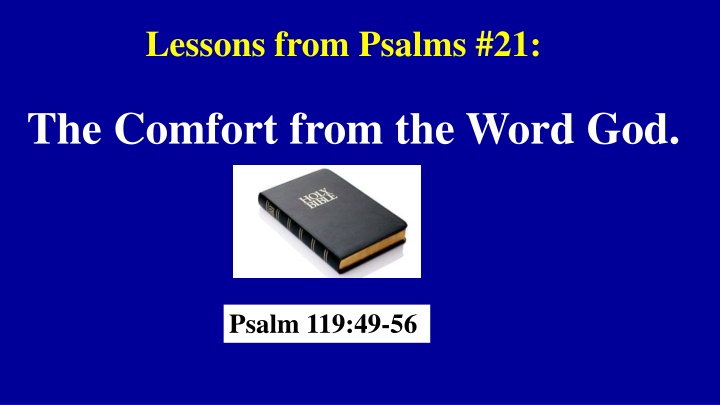 Lessons from Psalms #21:

The Comfort from the Word God.

HOLY BIBLE

Psalm 119:49-56